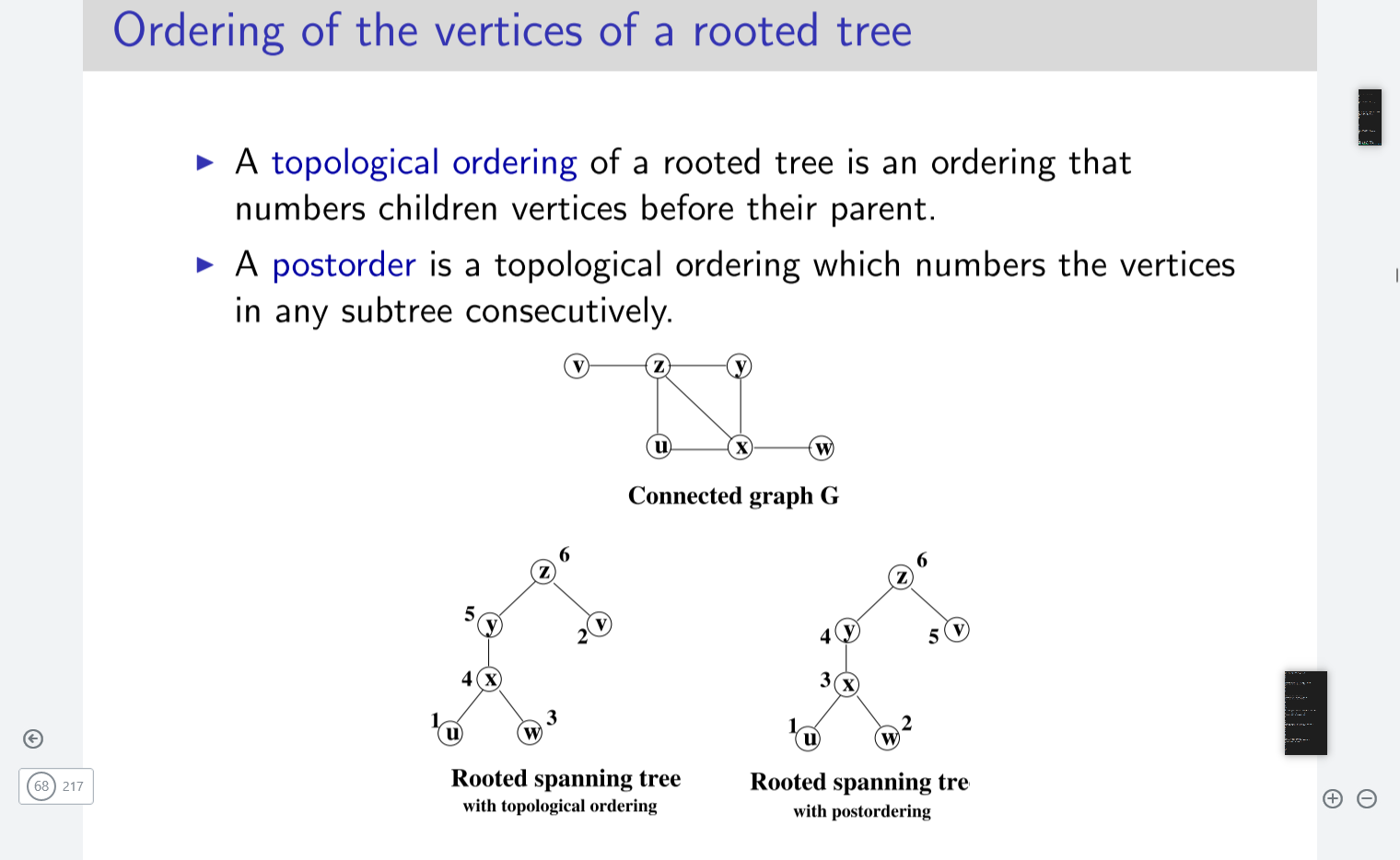 Ordering of the vertices of a rooted tree

▶ A topological ordering of a rooted tree is an ordering that numbers children vertices before their parent.

▶ A postorder is a topological ordering which numbers the vertices in any subtree consecutively.

v z y u x w

Connected graph G

6 z 5 y 2 v 4 x 1 u w 3

Rooted spanning tree with topological ordering

6 z 4 y 5 v 3 x 1 u w 2

Rooted spanning tre with postordering

68 217